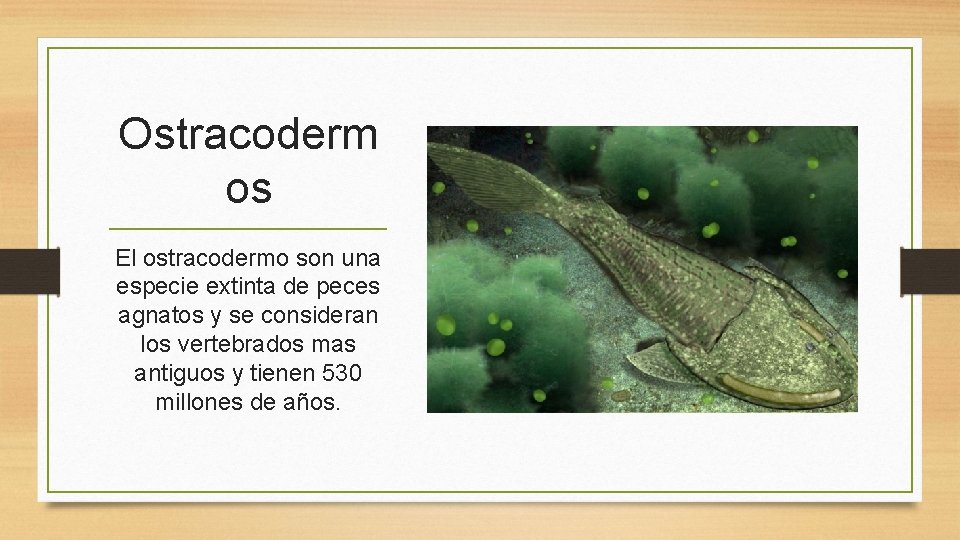 Ostracodermos

El ostracodermo son una especie extinta de peces agnatos y se consideran los vertebrados mas antiguos y tienen 530 millones de años.